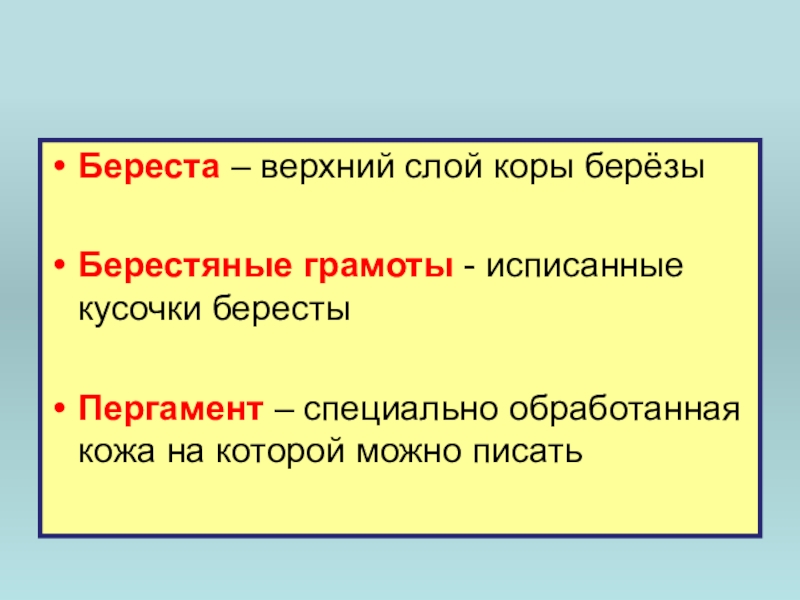 • Береста – верхний слой коры берёзы

• Берестяные грамоты - исписанные кусочки бересты

• Пергамент – специально обработанная кожа на которой можно писать